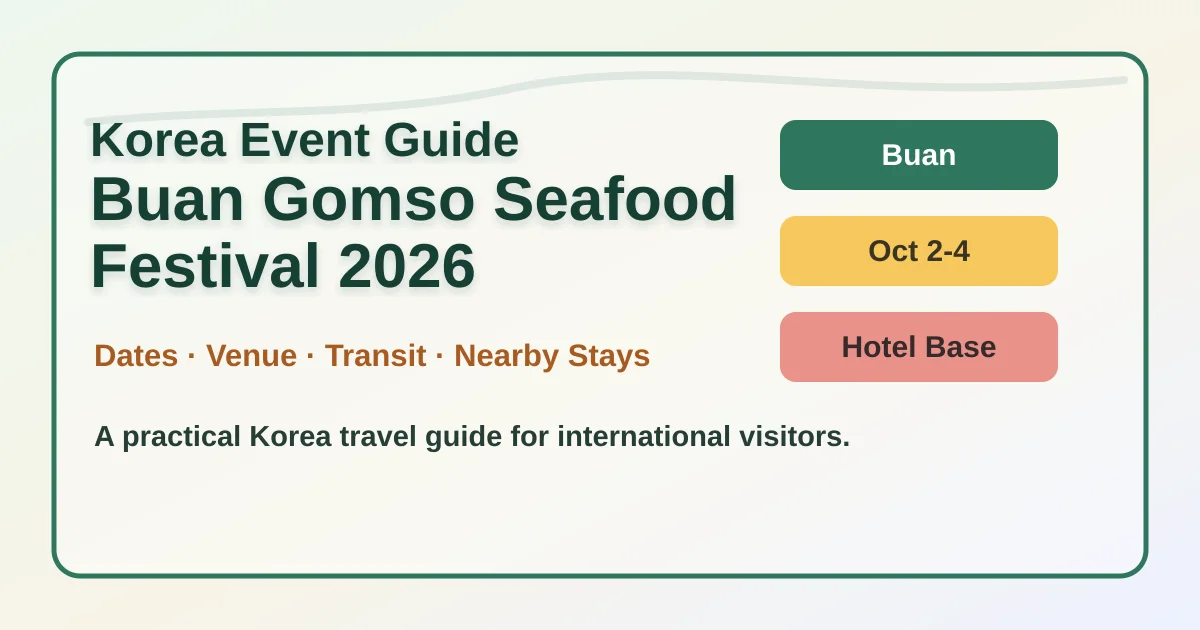 Korea Event Guide
Buan Gomso Seafood Festival 2026

Dates · Venue · Transit · Nearby Stays

A practical Korea travel guide for international visitors.

Buan

Oct 2-4

Hotel Base